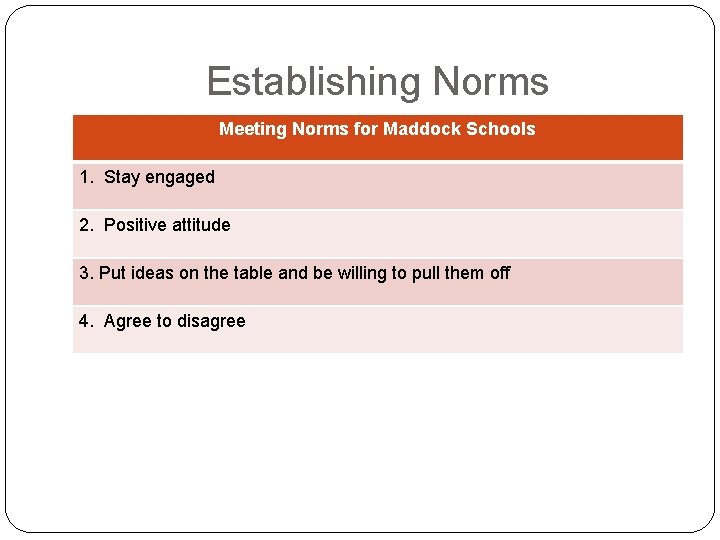 Establishing Norms

| Meeting Norms for Maddock Schools |
|---|
| 1. Stay engaged |
| 2. Positive attitude |
| 3. Put ideas on the table and be willing to pull them off |
| 4. Agree to disagree |